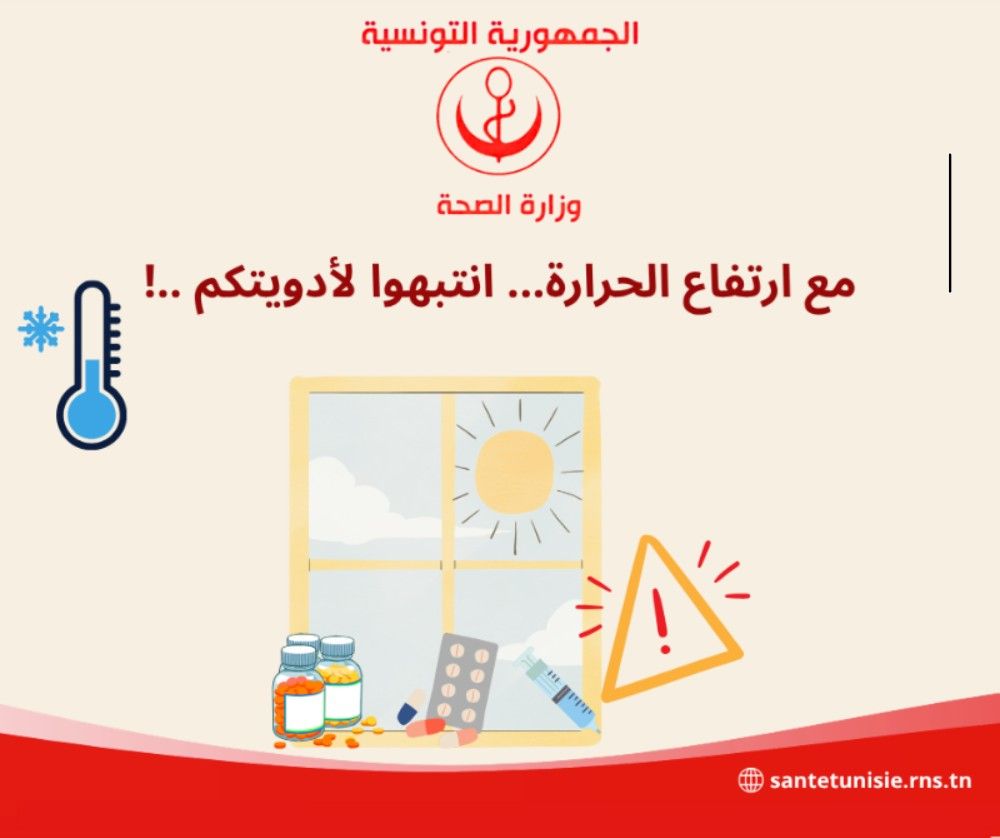 الجمهورية التونسية

وزارة الصحة

مع ارتفاع الحرارة... انتبهوا لأدويتكم ..!

santetunisie.rns.tn